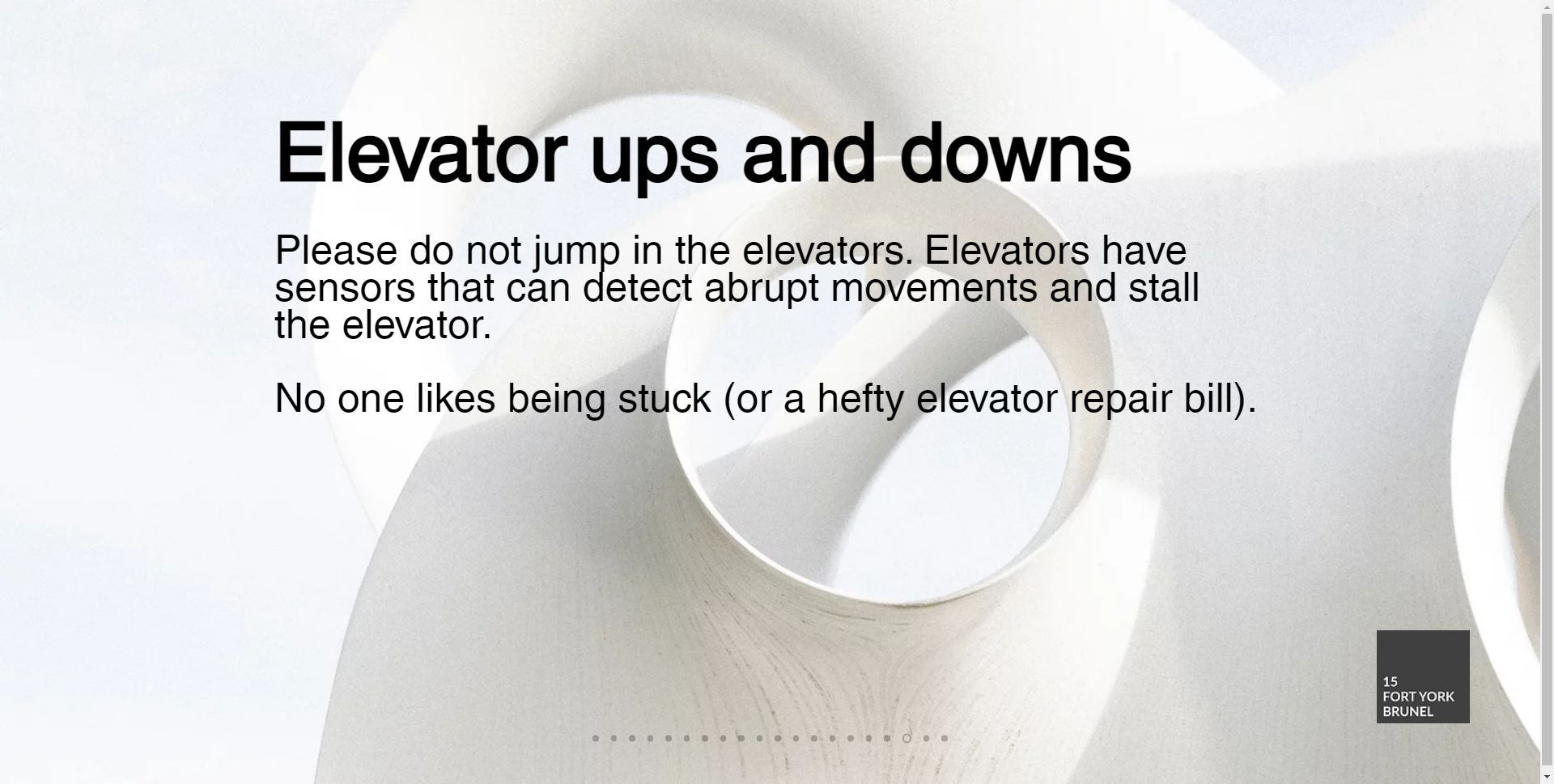 Elevator ups and downs

Please do not jump in the elevators. Elevators have sensors that can detect abrupt movements and stall the elevator.

No one likes being stuck (or a hefty elevator repair bill).

15
FORT YORK
BRUNEL